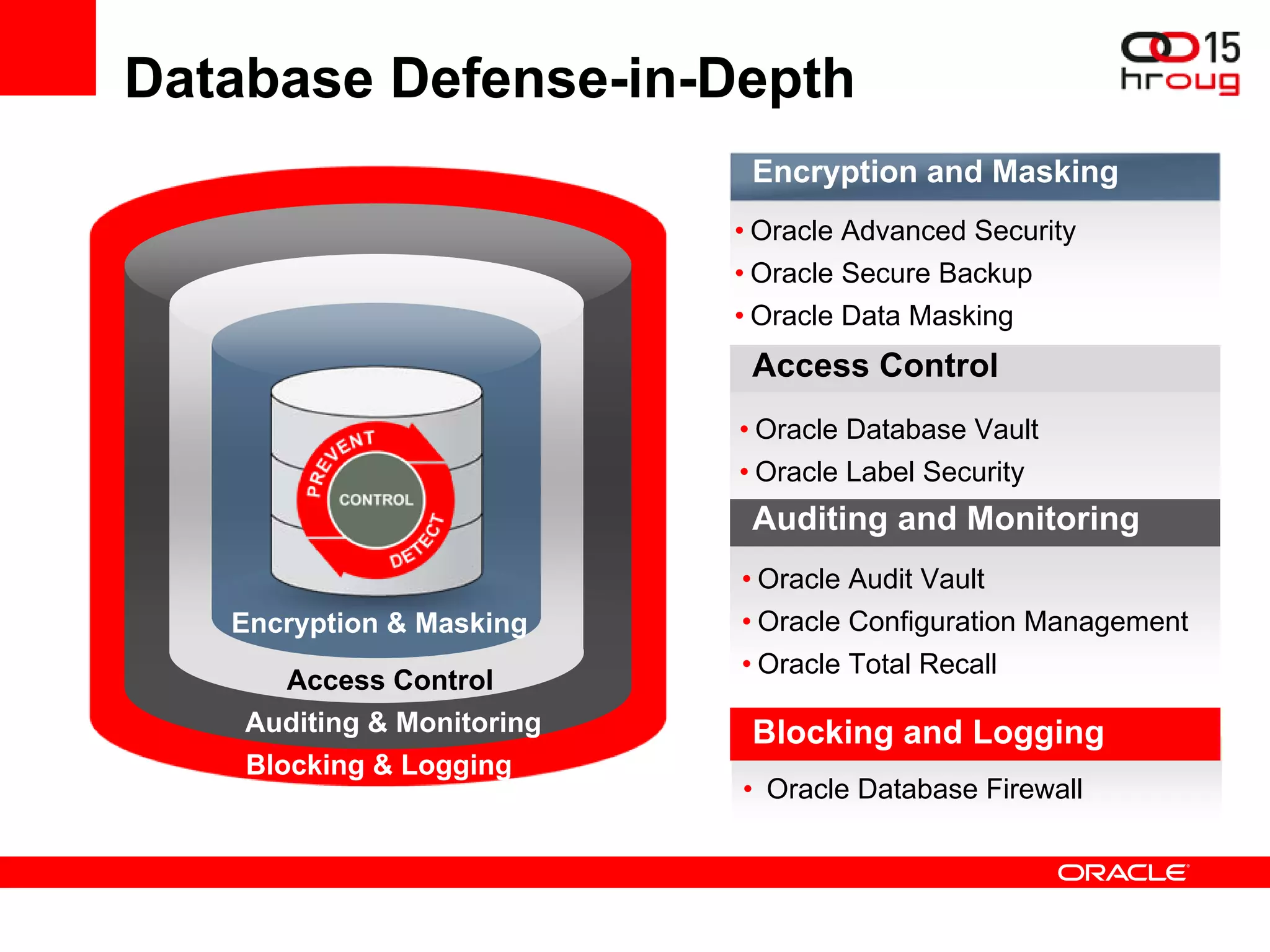 Database Defense-in-Depth

15
hroug

PREVENT
CONTROL
DETECT

Encryption & Masking

Access Control

Auditing & Monitoring

Blocking & Logging

Encryption and Masking

• Oracle Advanced Security
• Oracle Secure Backup
• Oracle Data Masking

Access Control

• Oracle Database Vault
• Oracle Label Security

Auditing and Monitoring

• Oracle Audit Vault
• Oracle Configuration Management
• Oracle Total Recall

Blocking and Logging

• Oracle Database Firewall

ORACLE